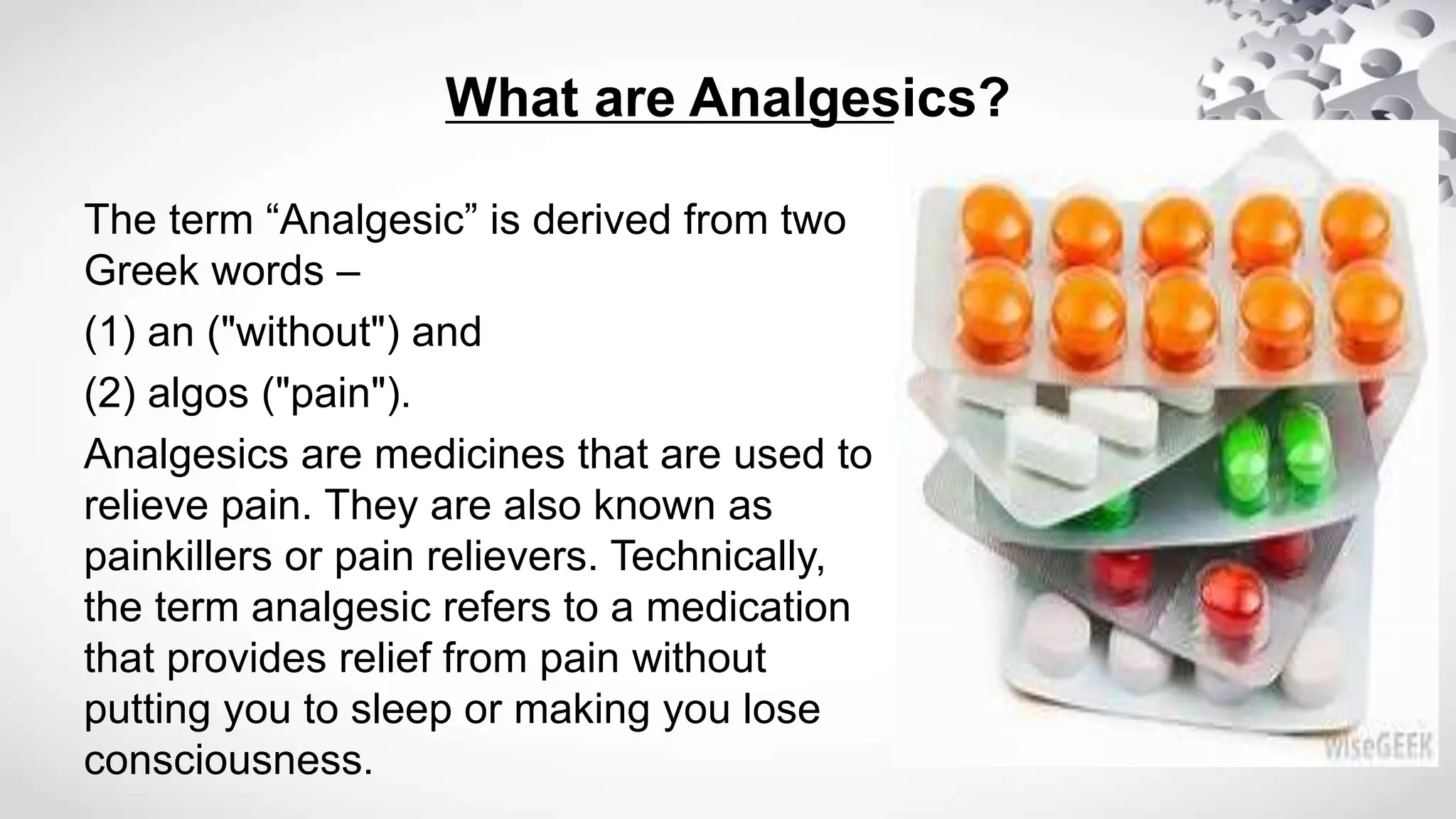 What are Analgesics?

The term “Analgesic” is derived from two Greek words –

(1) an ("without") and

(2) algos ("pain").

Analgesics are medicines that are used to relieve pain. They are also known as painkillers or pain relievers. Technically, the term analgesic refers to a medication that provides relief from pain without putting you to sleep or making you lose consciousness.

wiseGEEK